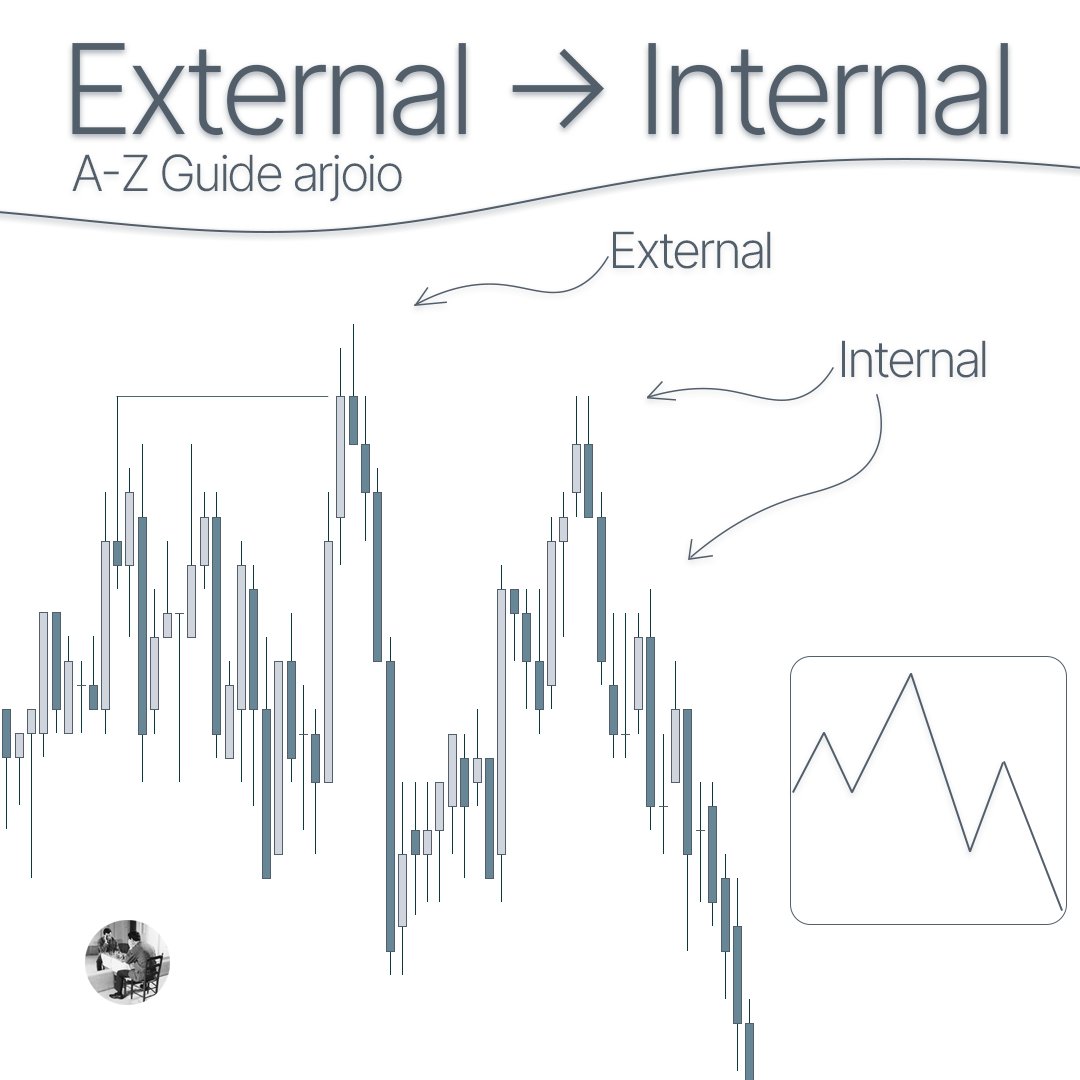 External → Internal
A-Z Guide arjoio

External

Internal